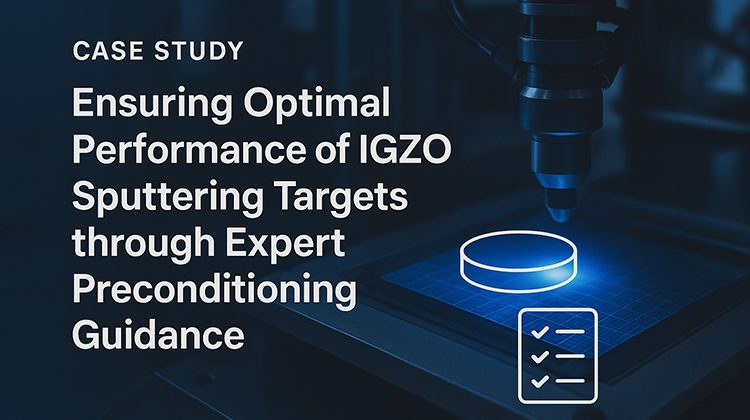 CASE STUDY

Ensuring Optimal Performance of IGZO Sputtering Targets through Expert Preconditioning Guidance